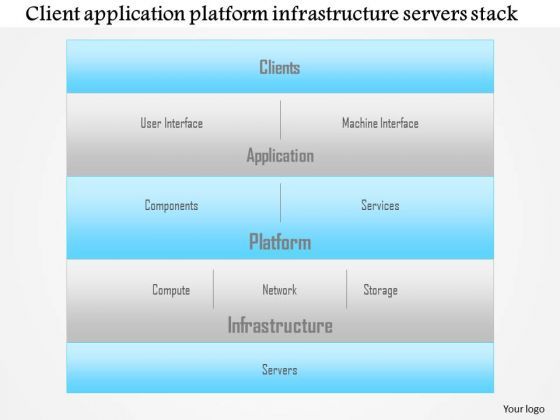 Client application platform infrastructure servers stack

Clients

User Interface

Machine Interface

Application

Components

Services

Platform

Compute

Network

Storage

Infrastructure

Servers

Your logo